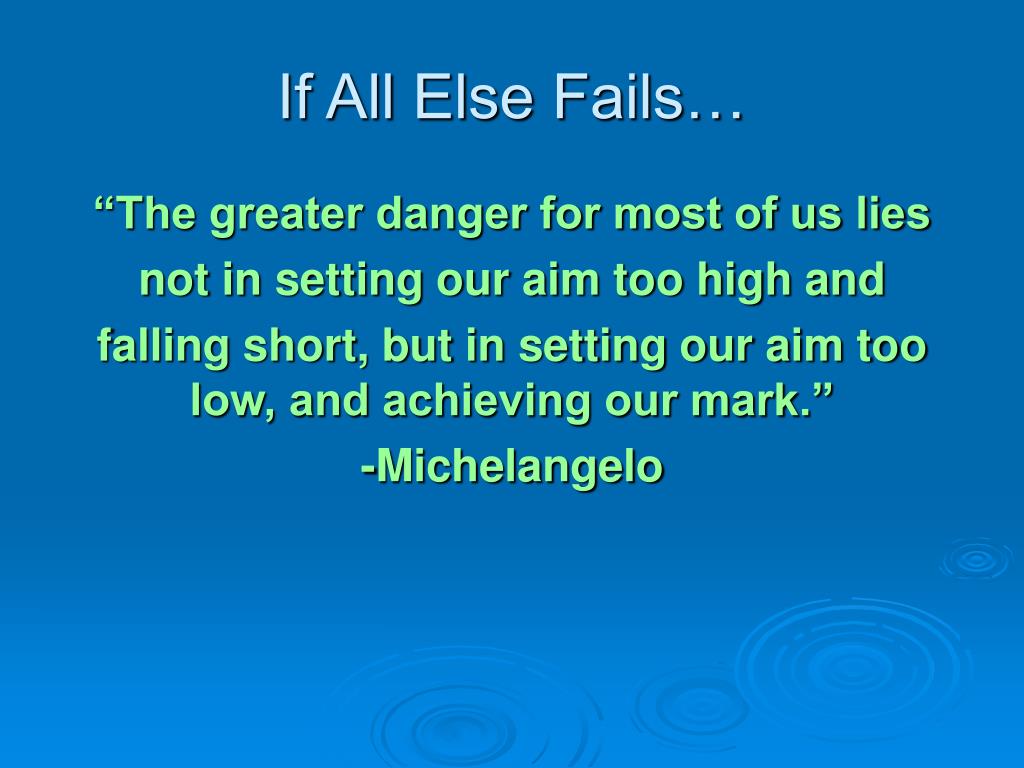 If All Else Fails…

“The greater danger for most of us lies not in setting our aim too high and falling short, but in setting our aim too low, and achieving our mark.”

-Michelangelo